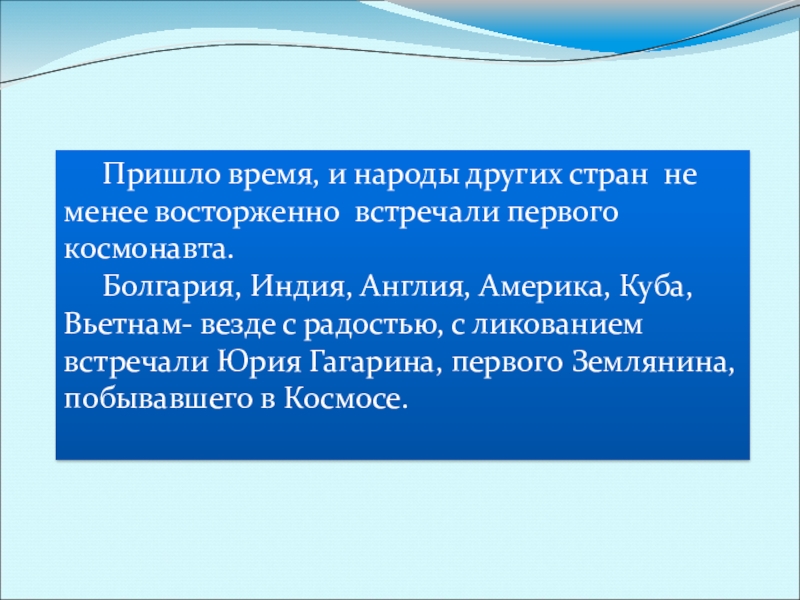 Пришло время, и народы других стран не менее восторженно встречали первого космонавта.

Болгария, Индия, Англия, Америка, Куба, Вьетнам- везде с радостью, с ликованием встречали Юрия Гагарина, первого Землянина, побывавшего в Космосе.